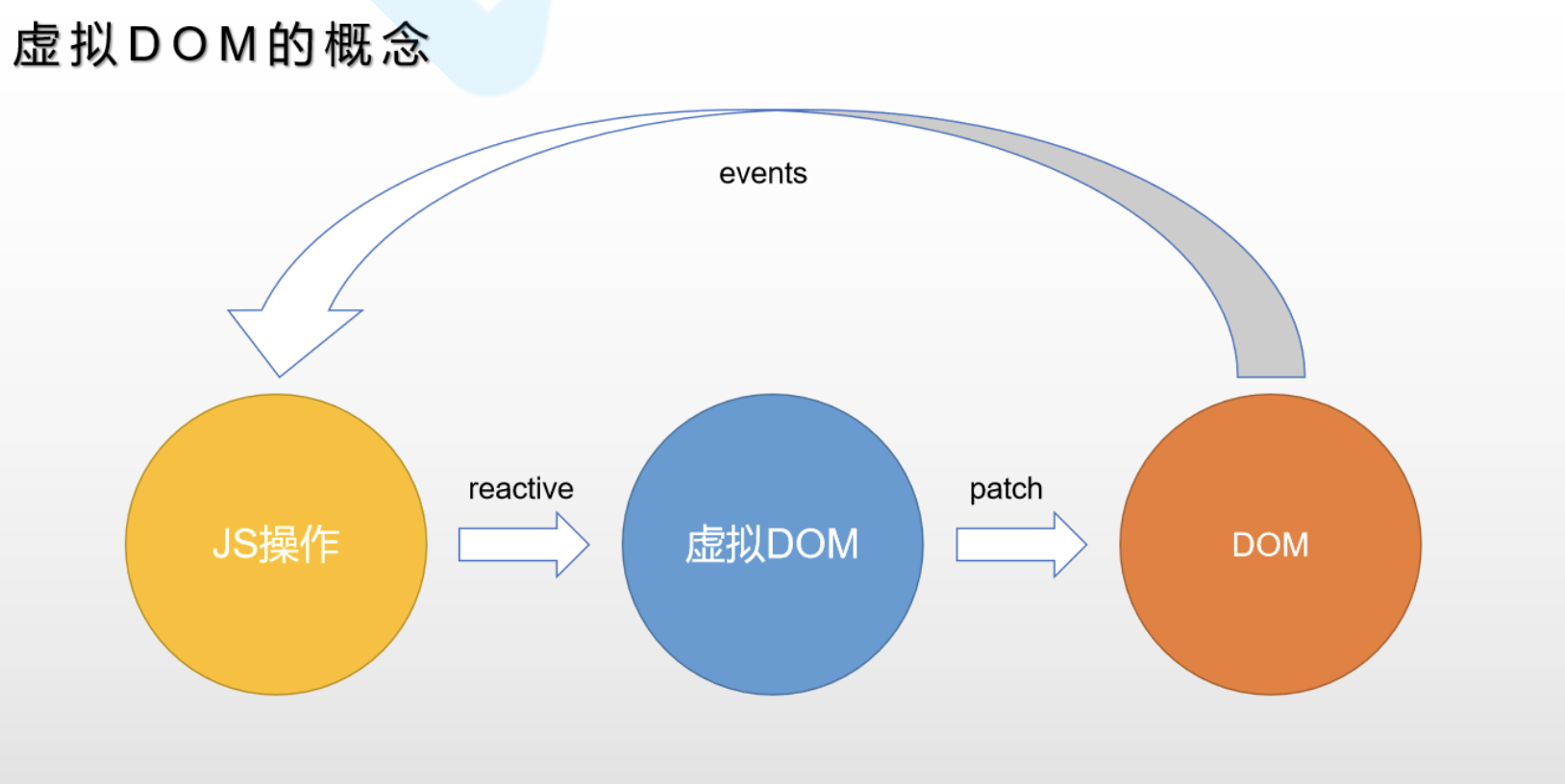 虚拟DOM的概念

events

JS操作

reactive

虚拟DOM

patch

DOM